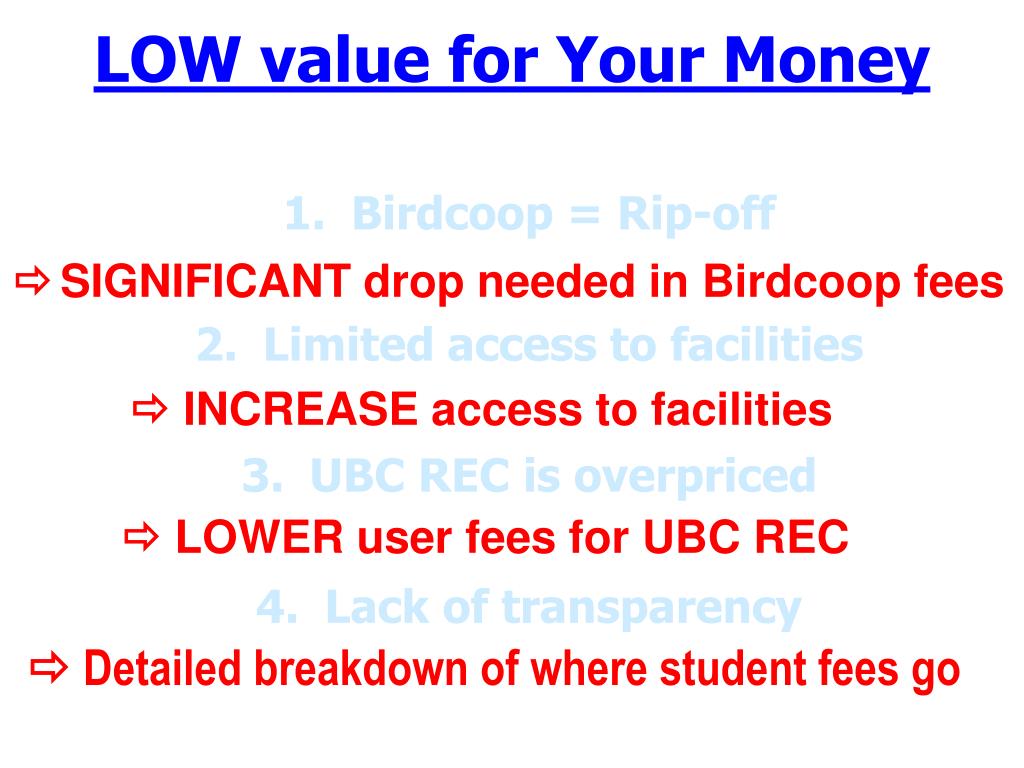 LOW value for Your Money

1. Birdcoop = Rip-off

⇨ SIGNIFICANT drop needed in Birdcoop fees

2. Limited access to facilities

⇨ INCREASE access to facilities

3. UBC REC is overpriced

⇨ LOWER user fees for UBC REC

4. Lack of transparency

⇨ Detailed breakdown of where student fees go